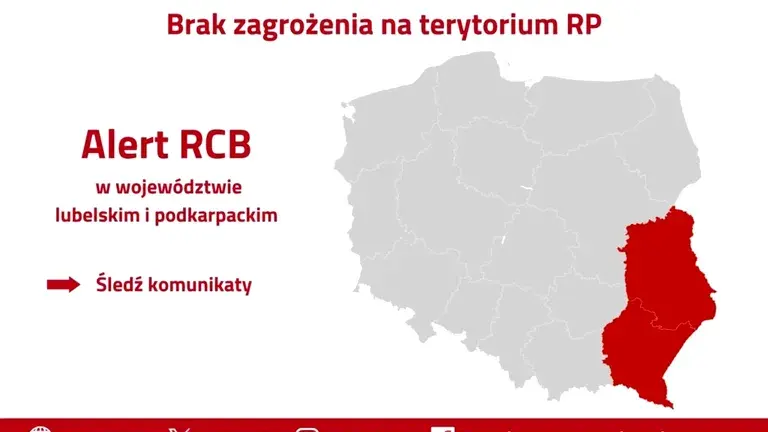 Brak zagrożenia na terytorium RP

Alert RCB
w województwie
lubelskim i podkarpackim

Śledź komunikaty